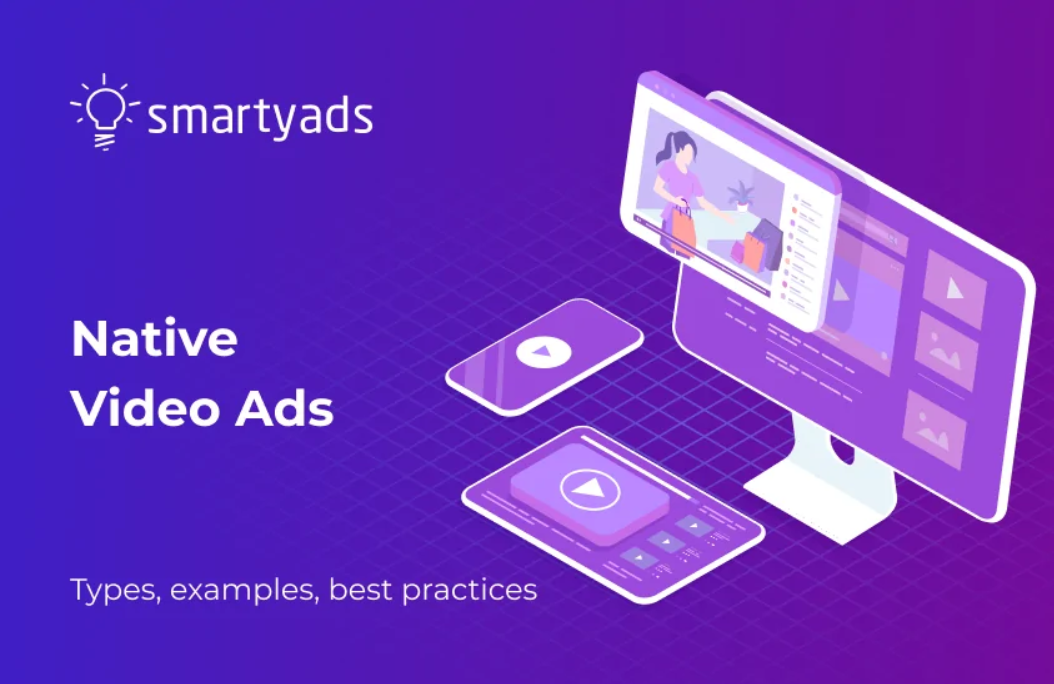 smartyads

Native Video Ads

Types, examples, best practices